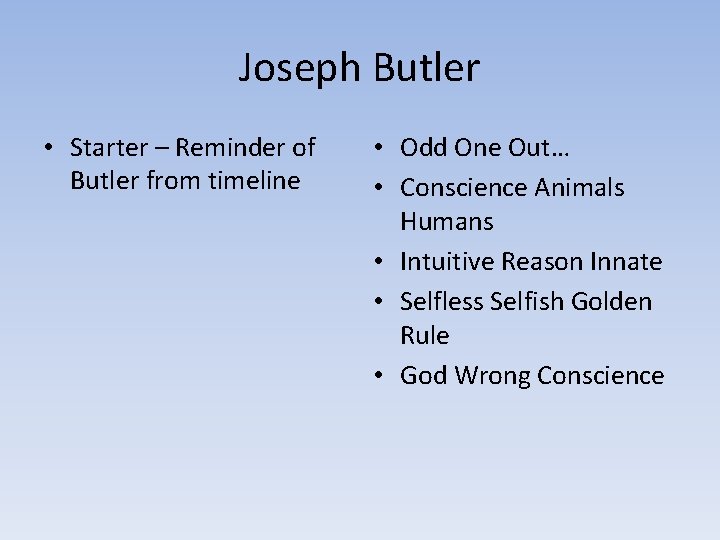 Joseph Butler

• Starter – Reminder of Butler from timeline

• Odd One Out…
• Conscience Animals Humans
• Intuitive Reason Innate
• Selfless Selfish Golden Rule
• God Wrong Conscience